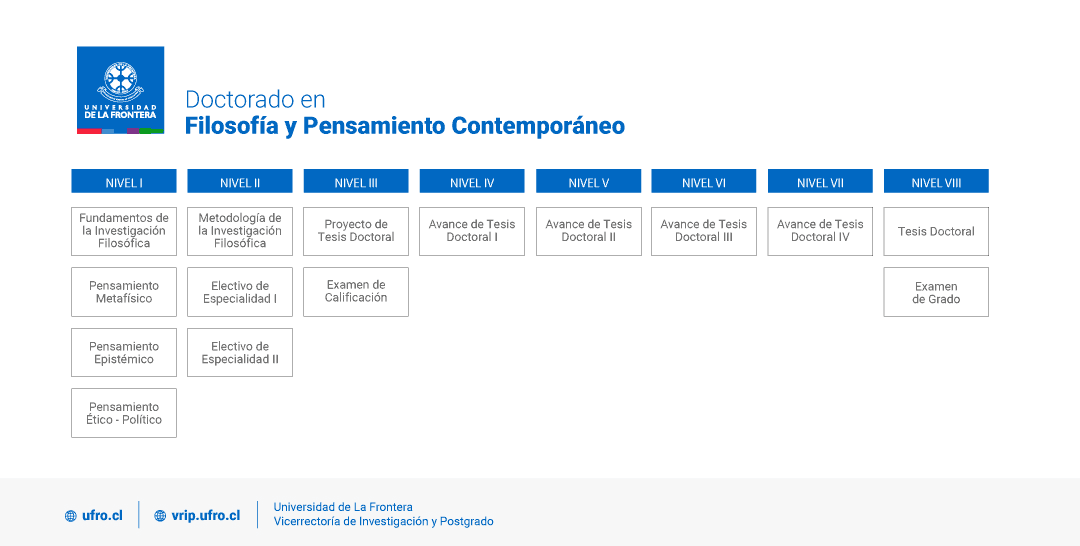 UNIVERSIDAD DE LA FRONTERA

Doctorado en
Filosofía y Pensamiento Contemporáneo

| NIVEL I | NIVEL II | NIVEL III | NIVEL IV | NIVEL V | NIVEL VI | NIVEL VII | NIVEL VIII |
|---|---|---|---|---|---|---|---|
| Fundamentos de la Investigación Filosófica | Metodología de la Investigación Filosófica | Proyecto de Tesis Doctoral | Avance de Tesis Doctoral I | Avance de Tesis Doctoral II | Avance de Tesis Doctoral III | Avance de Tesis Doctoral IV | Tesis Doctoral |
| Pensamiento Metafísico | Electivo de Especialidad I | Examen de Calificación | | | | | Examen de Grado |
| Pensamiento Epistémico | Electivo de Especialidad II | | | | | | |
| Pensamiento Ético - Político | | | | | | | |

ufro.cl
vrip.ufro.cl
Universidad de La Frontera
Vicerrectoría de Investigación y Postgrado